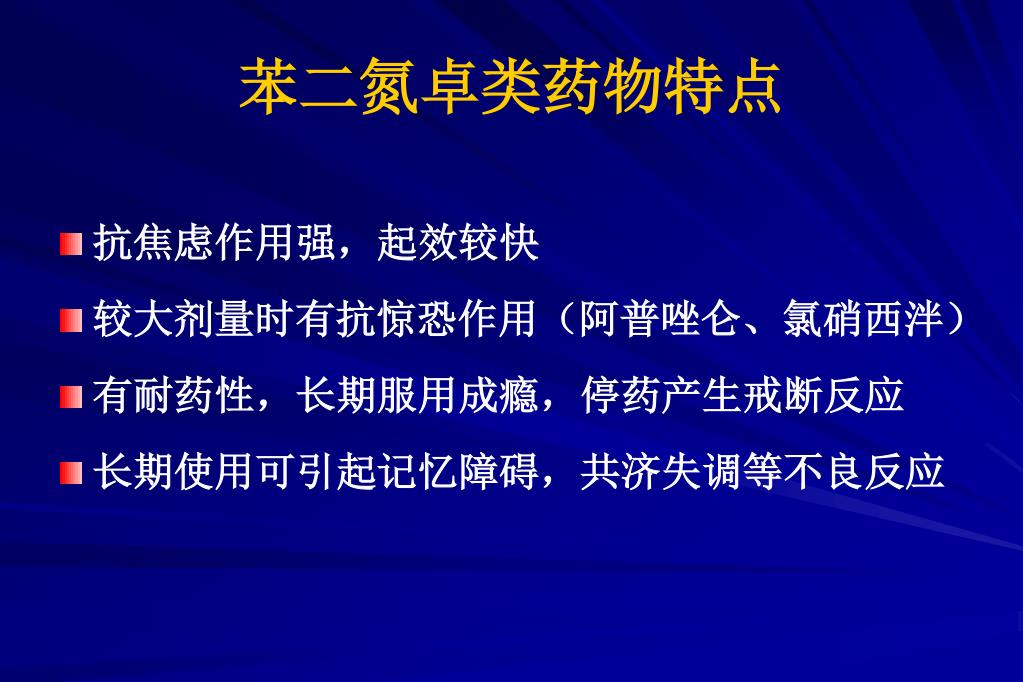 苯二氮卓类药物特点

抗焦虑作用强，起效较快

较大剂量时有抗惊恐作用（阿普唑仑、氯硝西泮）

有耐药性，长期服用成瘾，停药产生戒断反应

长期使用可引起记忆障碍，共济失调等不良反应